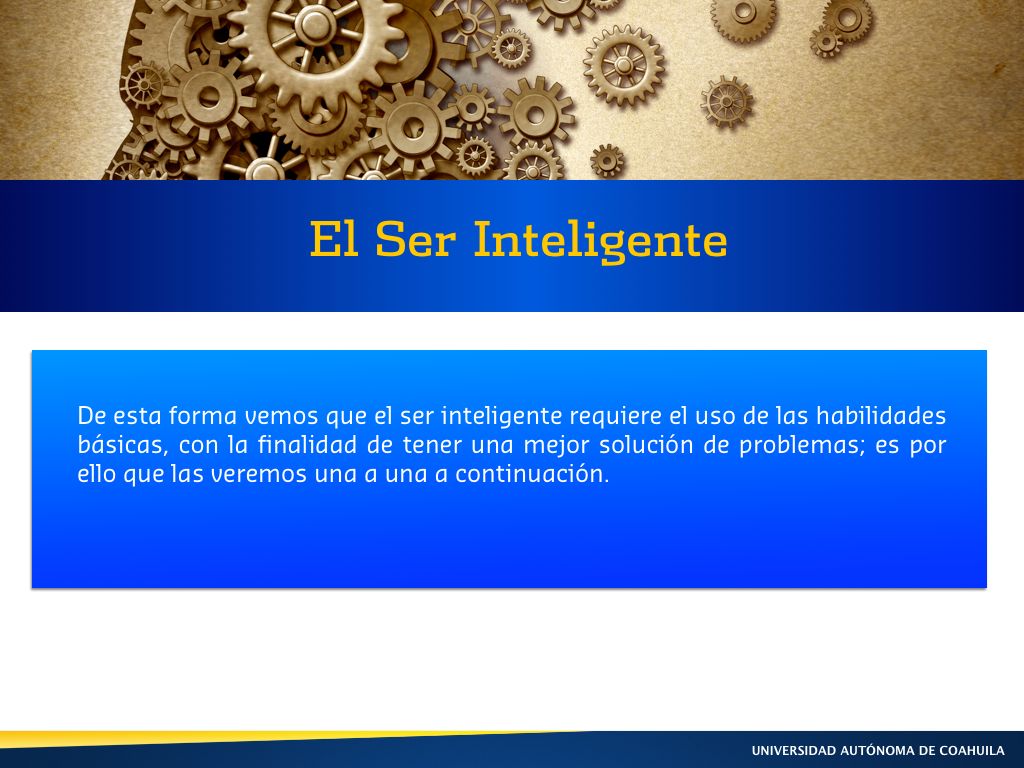 El Ser Inteligente

De esta forma vemos que el ser inteligente requiere el uso de las habilidades básicas, con la finalidad de tener una mejor solución de problemas; es por ello que las veremos una a una a continuación.

UNIVERSIDAD AUTÓNOMA DE COAHUILA